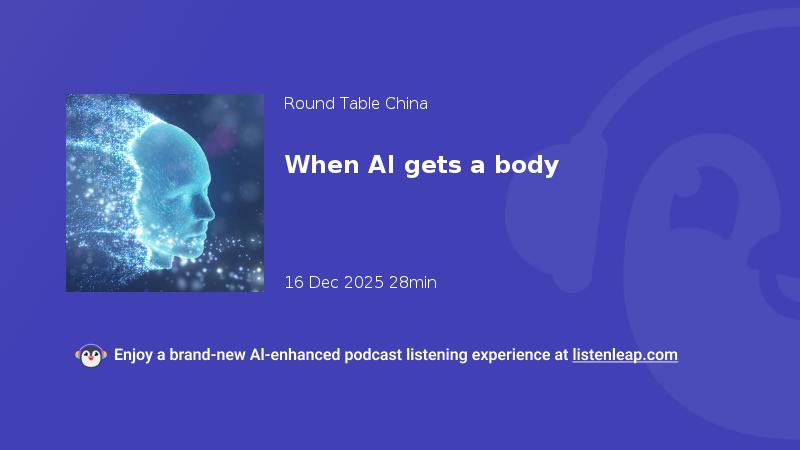 Round Table China

When AI gets a body

16 Dec 2025 28min

Enjoy a brand-new AI-enhanced podcast listening experience at listenleap.com